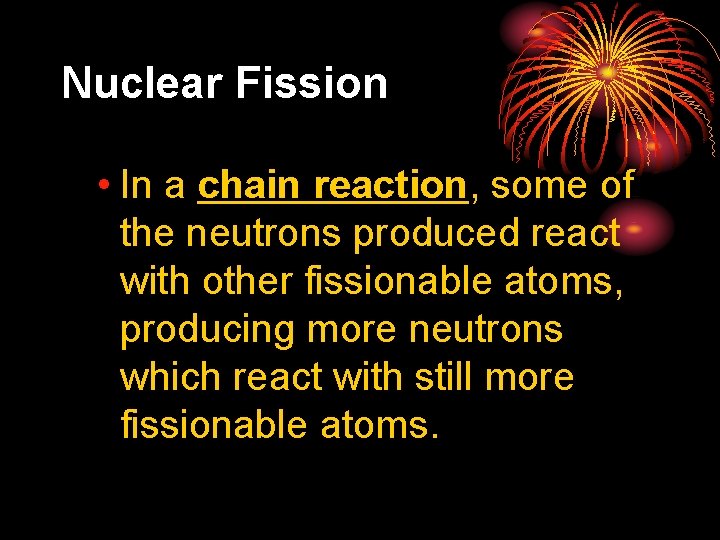 Nuclear Fission

• In a chain reaction, some of the neutrons produced react with other fissionable atoms, producing more neutrons which react with still more fissionable atoms.